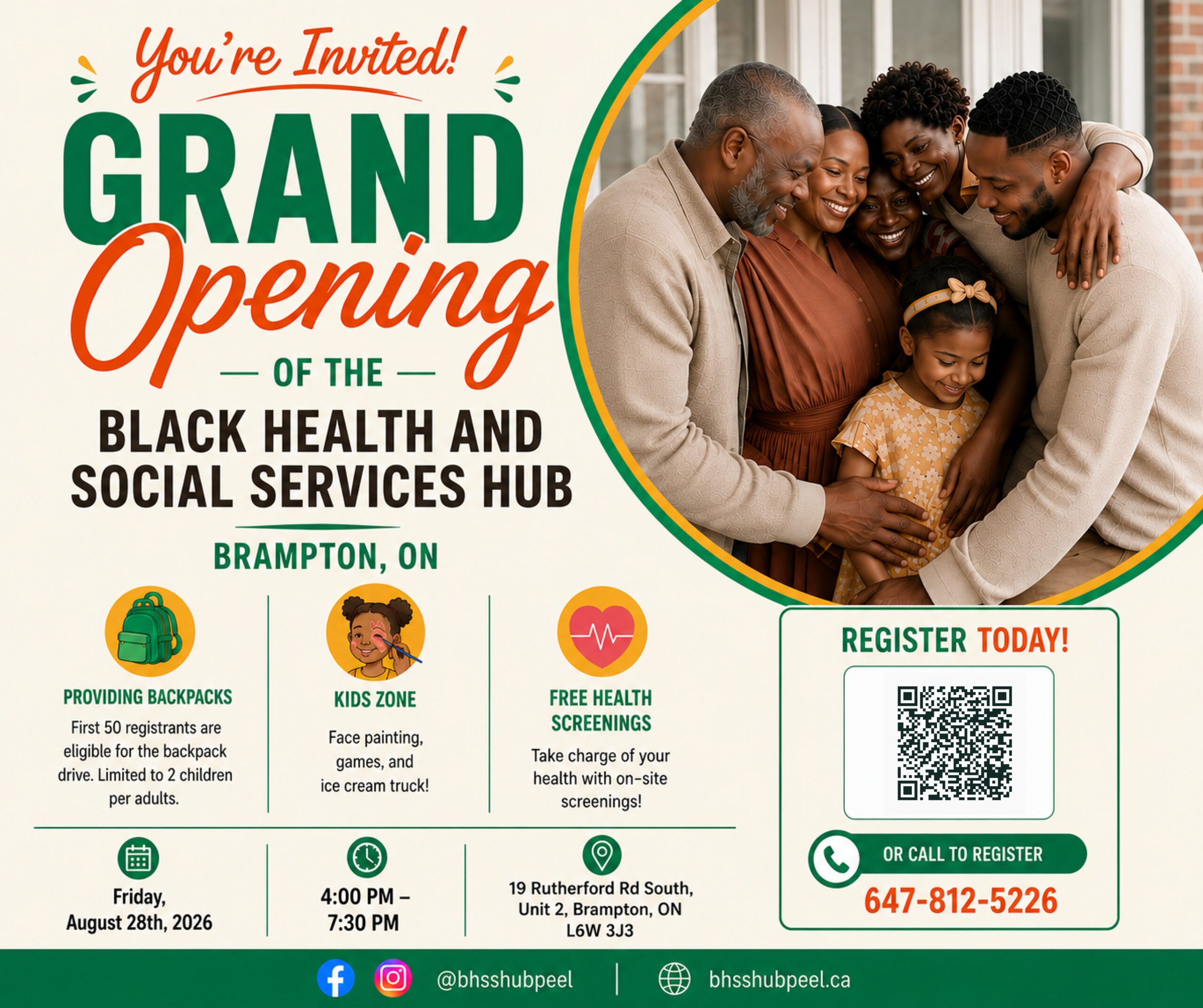 You're Invited!

GRAND Opening

— OF THE —

BLACK HEALTH AND SOCIAL SERVICES HUB

BRAMPTON, ON

PROVIDING BACKPACKS

First 50 registrants are eligible for the backpack drive. Limited to 2 children per adults.

KIDS ZONE

Face painting, games, and ice cream truck!

FREE HEALTH SCREENINGS

Take charge of your health with on-site screenings!

Friday, August 28th, 2026

4:00 PM – 7:30 PM

19 Rutherford Rd South, Unit 2, Brampton, ON L6W 3J3

REGISTER TODAY!

OR CALL TO REGISTER

647-812-5226

@bhsshubpeel | bhsshubpeel.ca